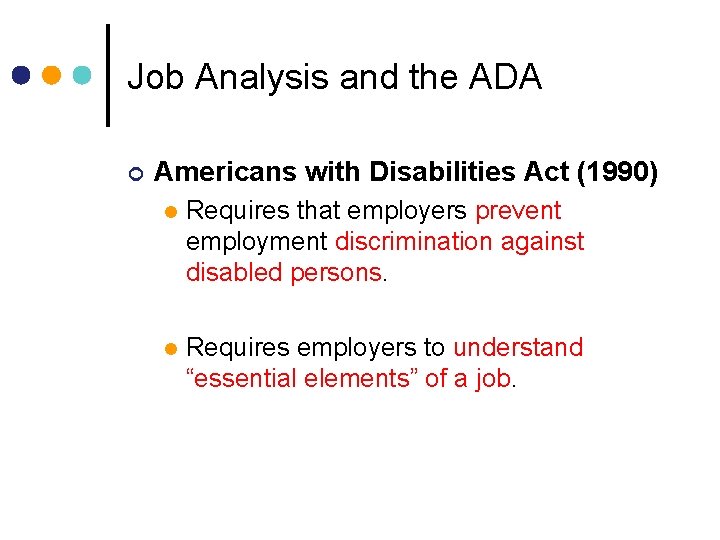 Job Analysis and the ADA

Americans with Disabilities Act (1990)

Requires that employers prevent employment discrimination against disabled persons.

Requires employers to understand “essential elements” of a job.